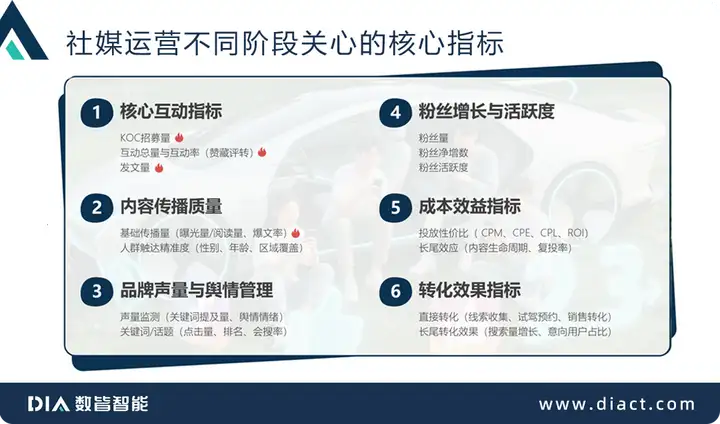 社媒运营不同阶段关心的核心指标

1 核心互动指标

KOC招募量
互动总量与互动率（赞藏评转）
发文量

2 内容传播质量

基础传播量（曝光量/阅读量、爆文率）
人群触达精准度（性别、年龄、区域覆盖）

3 品牌声量与舆情管理

声量监测（关键词提及量、舆情情绪）
关键词/话题（点击量、排名、会搜率）

4 粉丝增长与活跃度

粉丝量
粉丝净增数
粉丝活跃度

5 成本效益指标

投放性价比（CPM、CPE、CPL、ROI）
长尾效应（内容生命周期、复投率）

6 转化效果指标

直接转化（线索收集、试驾预约、销售转化）
长尾转化效果（搜索量增长、意向用户占比）

DIA 数皆智能

www.diact.com